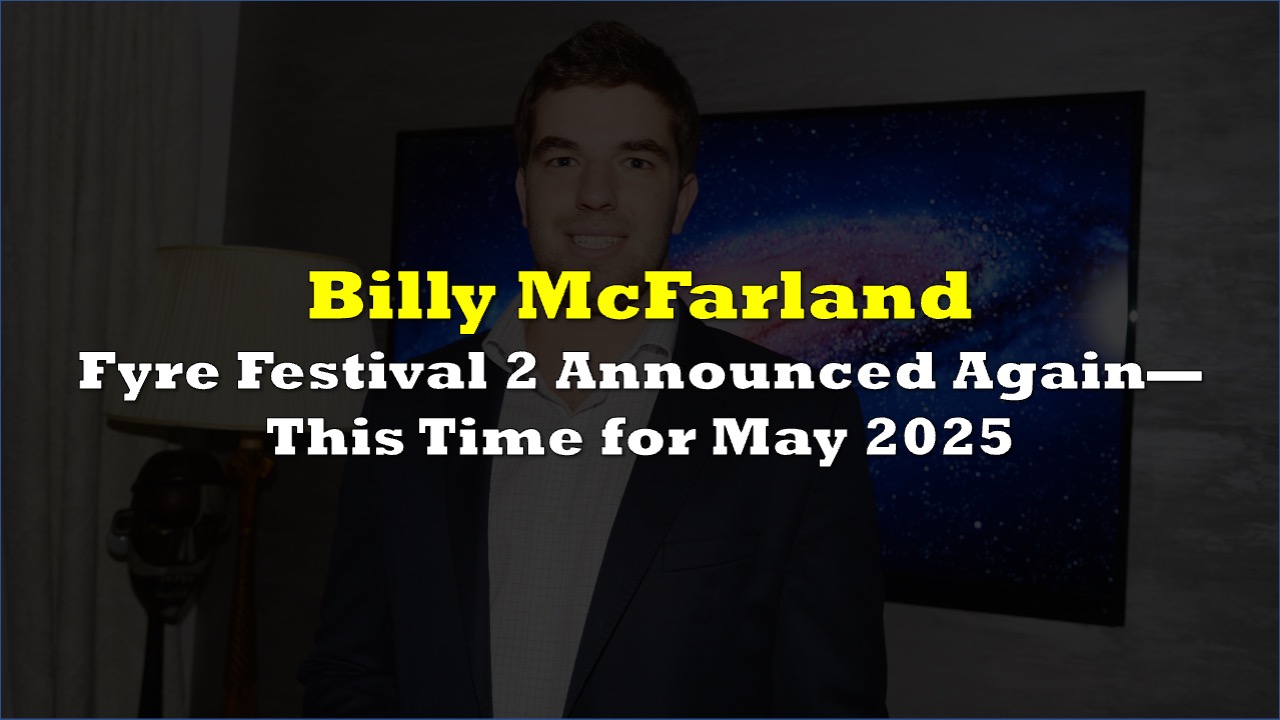 Billy McFarland

Fyre Festival 2 Announced Again—
This Time for May 2025